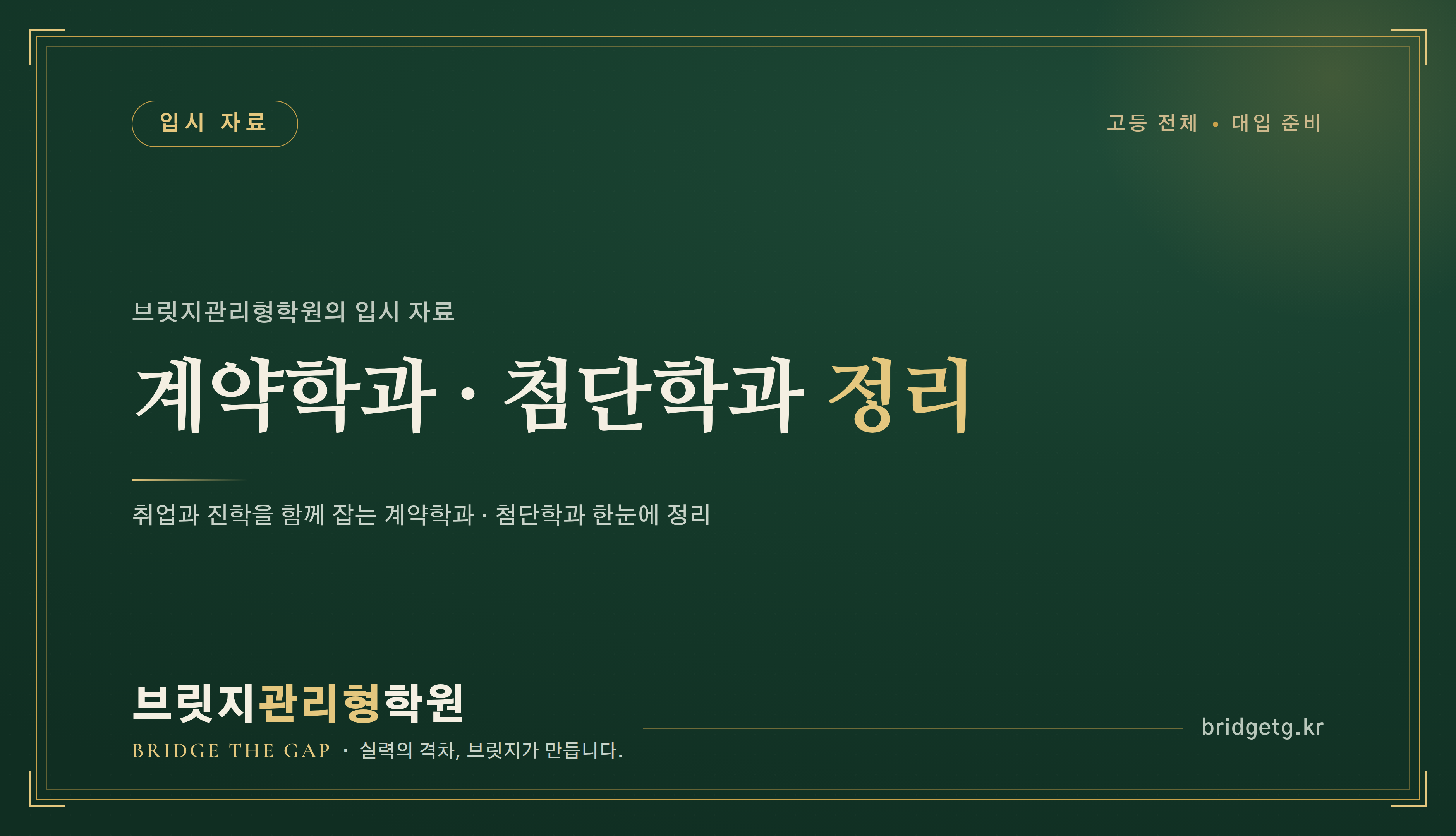 입시 자료

고등 전체 • 대입 준비

브릿지관리형학원의 입시 자료

계약학과 · 첨단학과 정리

취업과 진학을 함께 잡는 계약학과 · 첨단학과 한눈에 정리

브릿지관리형학원

BRIDGE THE GAP · 실력의 격차, 브릿지가 만듭니다.

bridgetg.kr